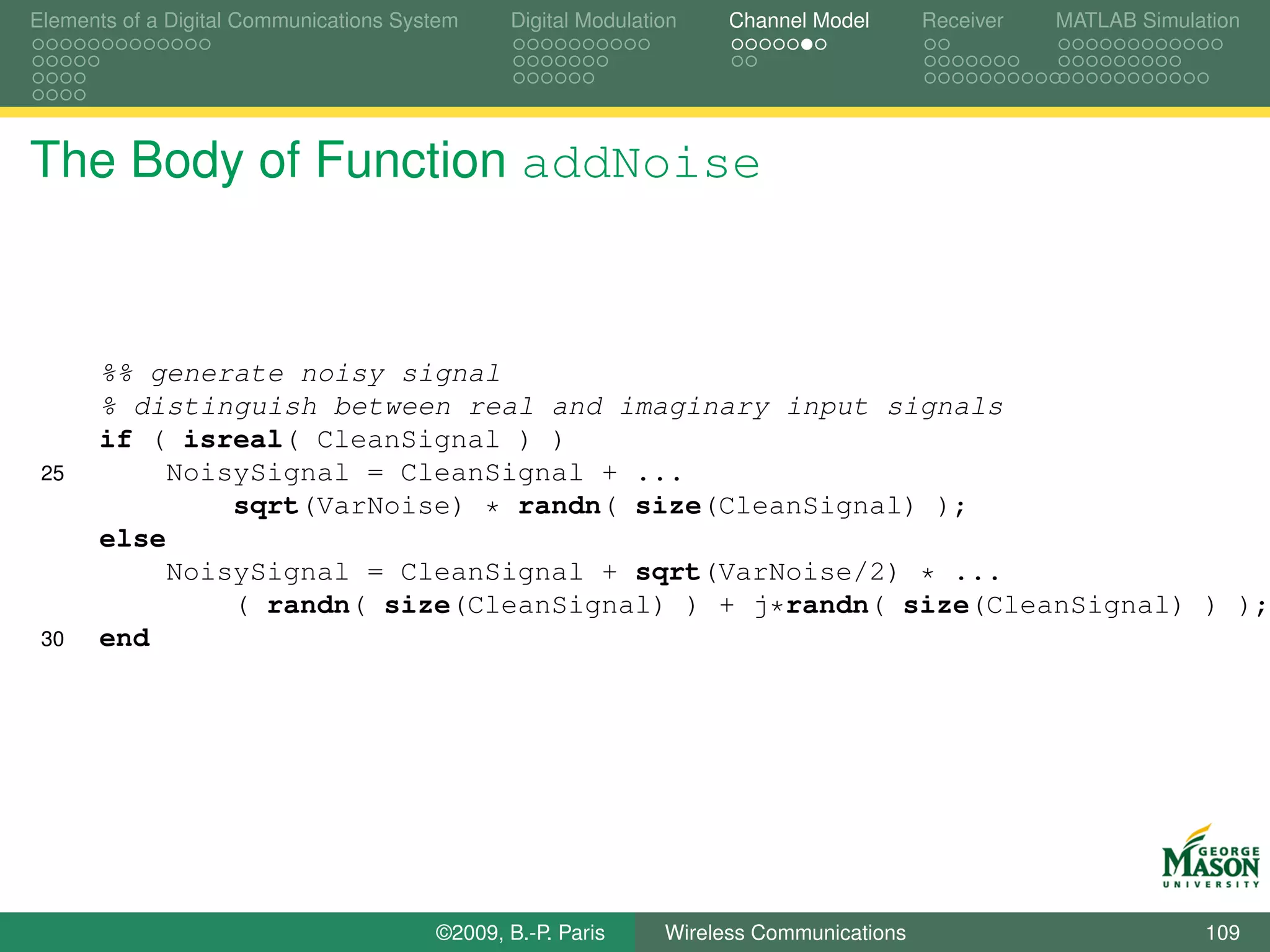 Elements of a Digital Communications System Digital Modulation Channel Model Receiver MATLAB Simulation

The Body of Function addNoise

%% generate noisy signal
% distinguish between real and imaginary input signals
if ( isreal( CleanSignal ) )
25 NoisySignal = CleanSignal + ...
sqrt(VarNoise) * randn( size(CleanSignal) );
else
NoisySignal = CleanSignal + sqrt(VarNoise/2) * ...
( randn( size(CleanSignal) ) + j*randn( size(CleanSignal) ) );
30 end

GEORGE MASON UNIVERSITY

©2009, B.-P. Paris Wireless Communications 109